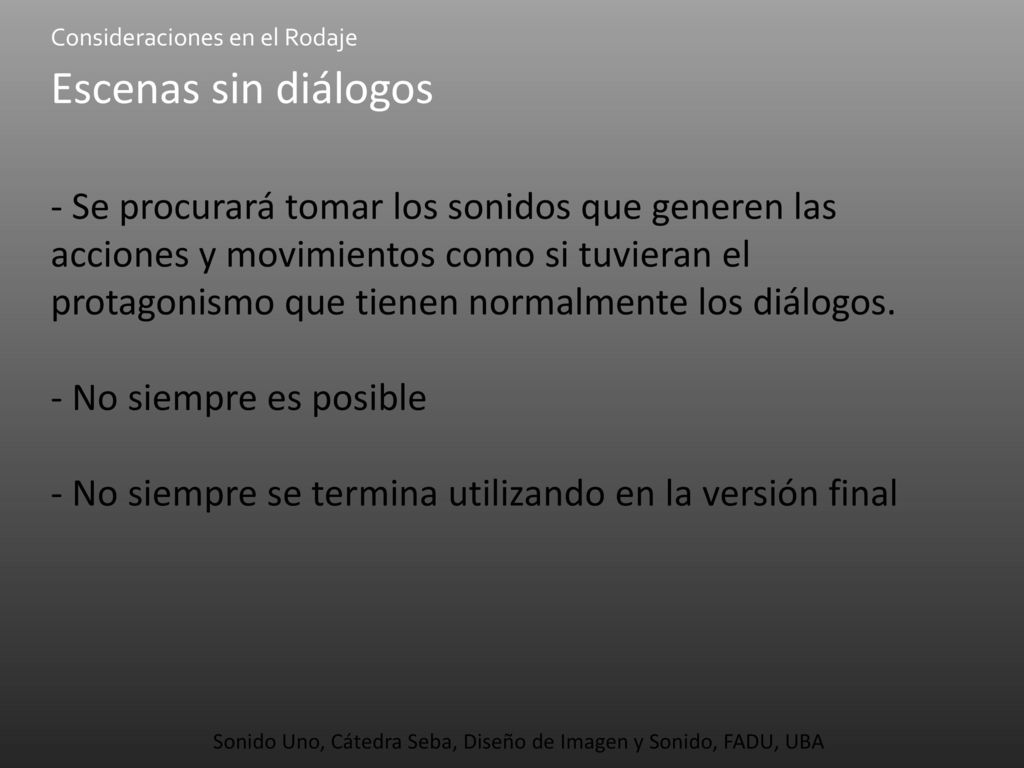 Consideraciones en el Rodaje

Escenas sin diálogos

- Se procurará tomar los sonidos que generen las acciones y movimientos como si tuvieran el protagonismo que tienen normalmente los diálogos.

- No siempre es posible

- No siempre se termina utilizando en la versión final

Sonido Uno, Cátedra Seba, Diseño de Imagen y Sonido, FADU, UBA